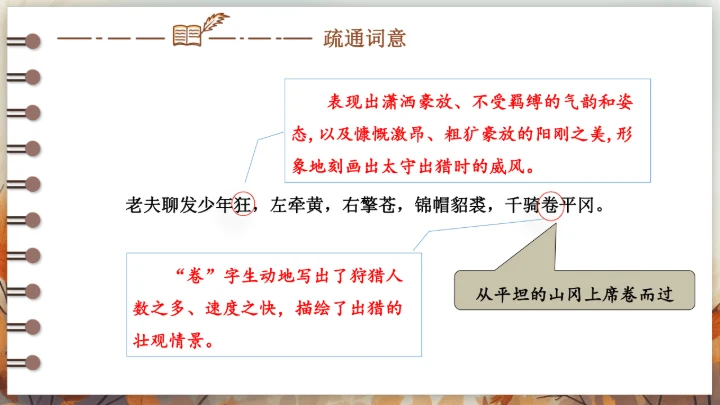 疏通词意

表现出潇洒豪放、不受羁缚的气韵和姿态，以及慷慨激昂、粗犷豪放的阳刚之美，形象地刻画出太守出猎时的威风。

老夫聊发少年狂，左牵黄，右擎苍，锦帽貂裘，千骑卷平冈。

“卷”字生动地写出了狩猎人数之多、速度之快，描绘了出猎的壮观情景。

从平坦的山冈上席卷而过